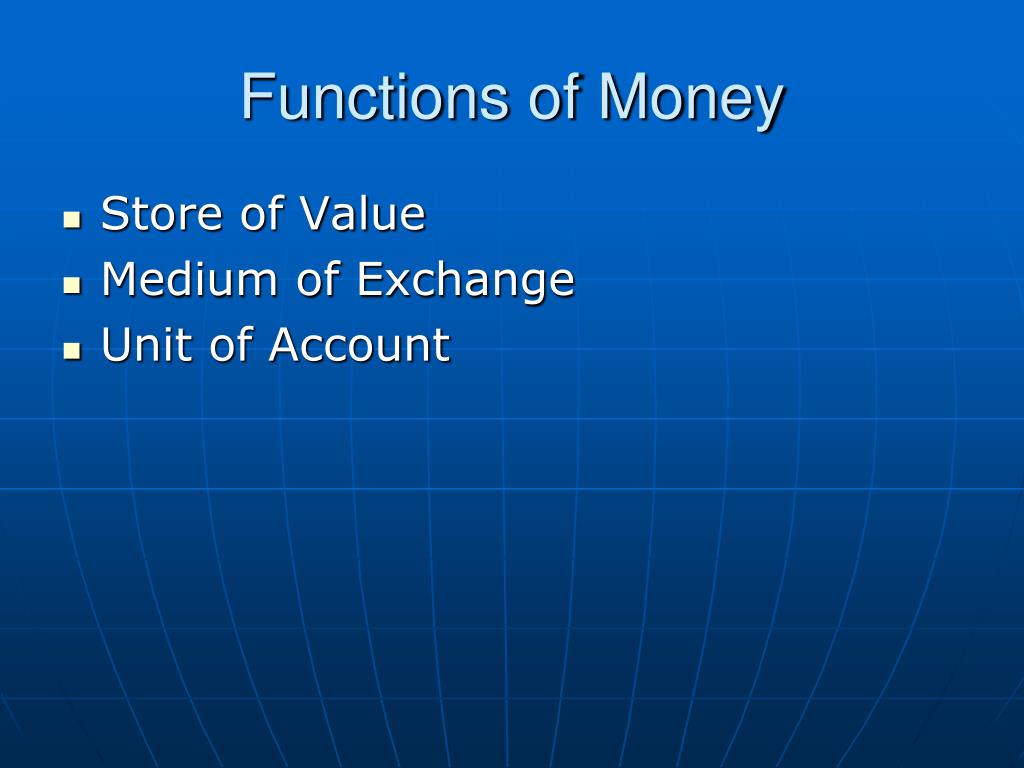 Functions of Money

- Store of Value
- Medium of Exchange
- Unit of Account